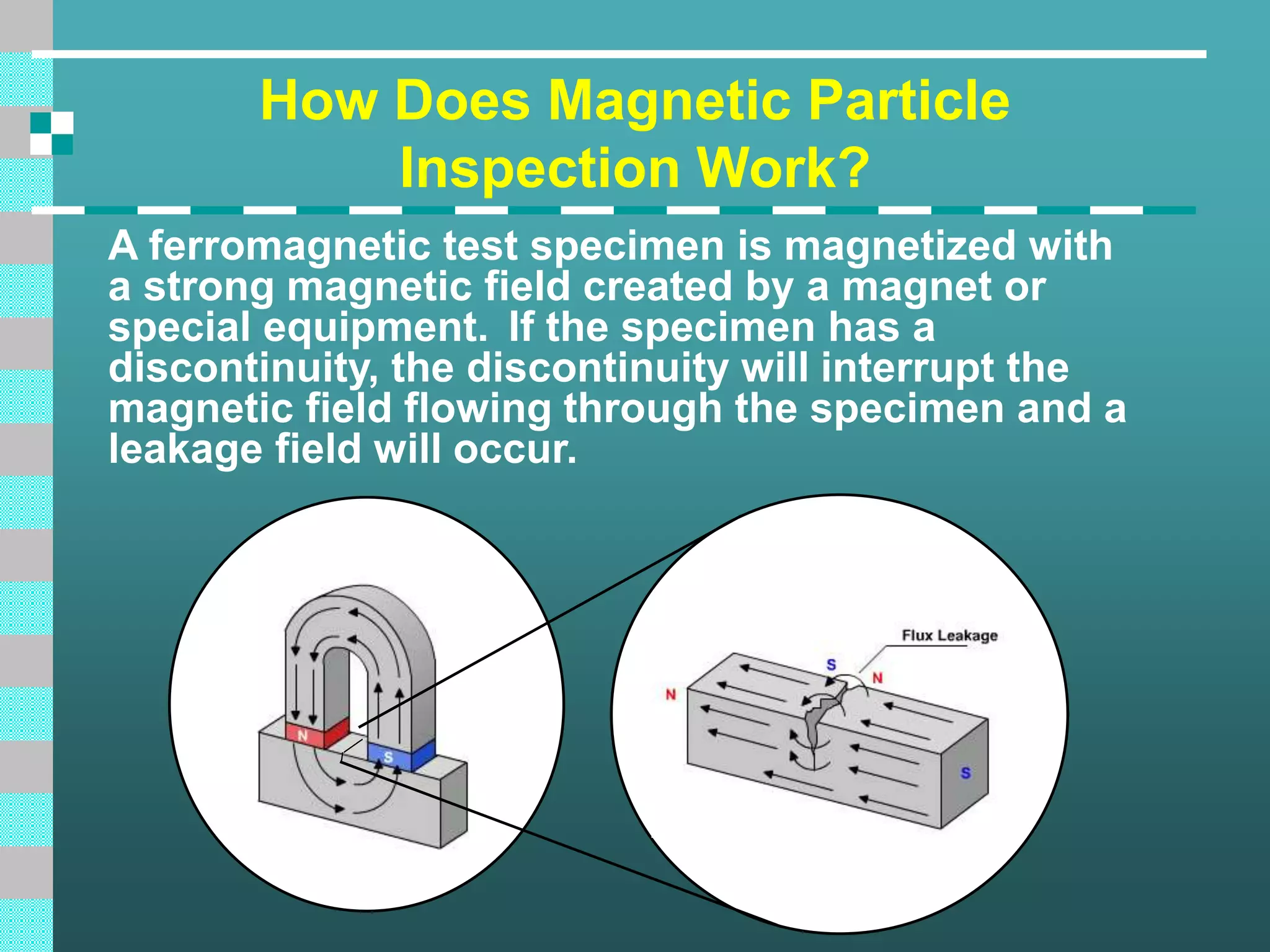 How Does Magnetic Particle Inspection Work?

A ferromagnetic test specimen is magnetized with a strong magnetic field created by a magnet or special equipment. If the specimen has a discontinuity, the discontinuity will interrupt the magnetic field flowing through the specimen and a leakage field will occur.

N

S

Flux Leakage

S

N

N

S